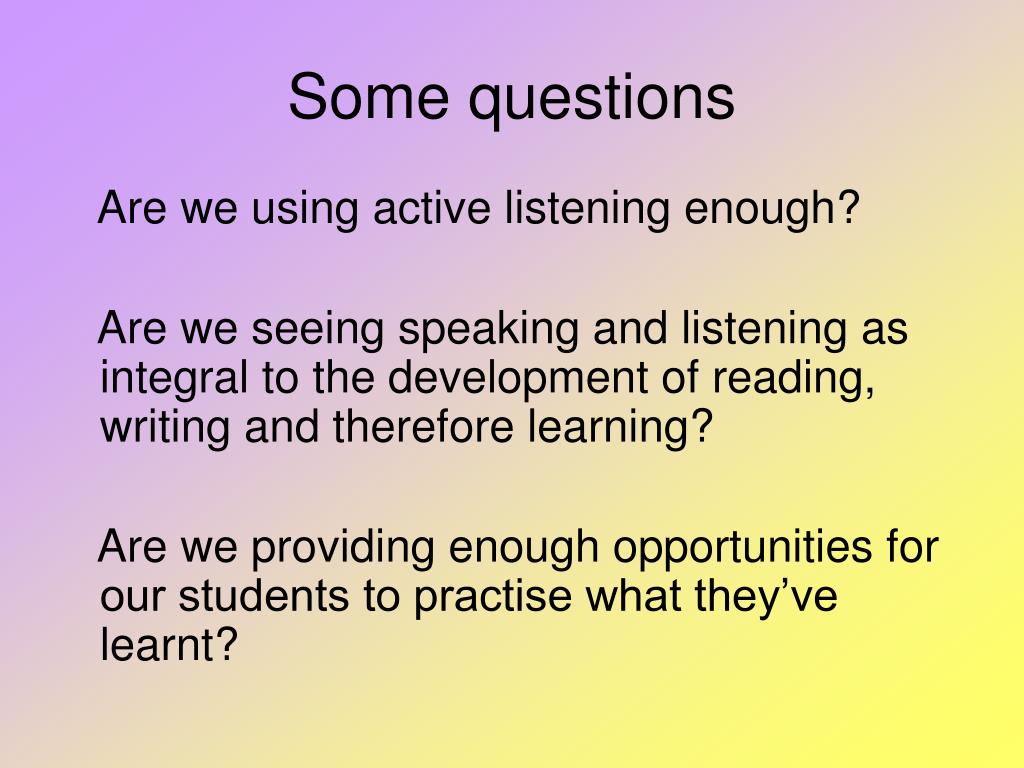 Some questions

Are we using active listening enough?

Are we seeing speaking and listening as integral to the development of reading, writing and therefore learning?

Are we providing enough opportunities for our students to practise what they’ve learnt?